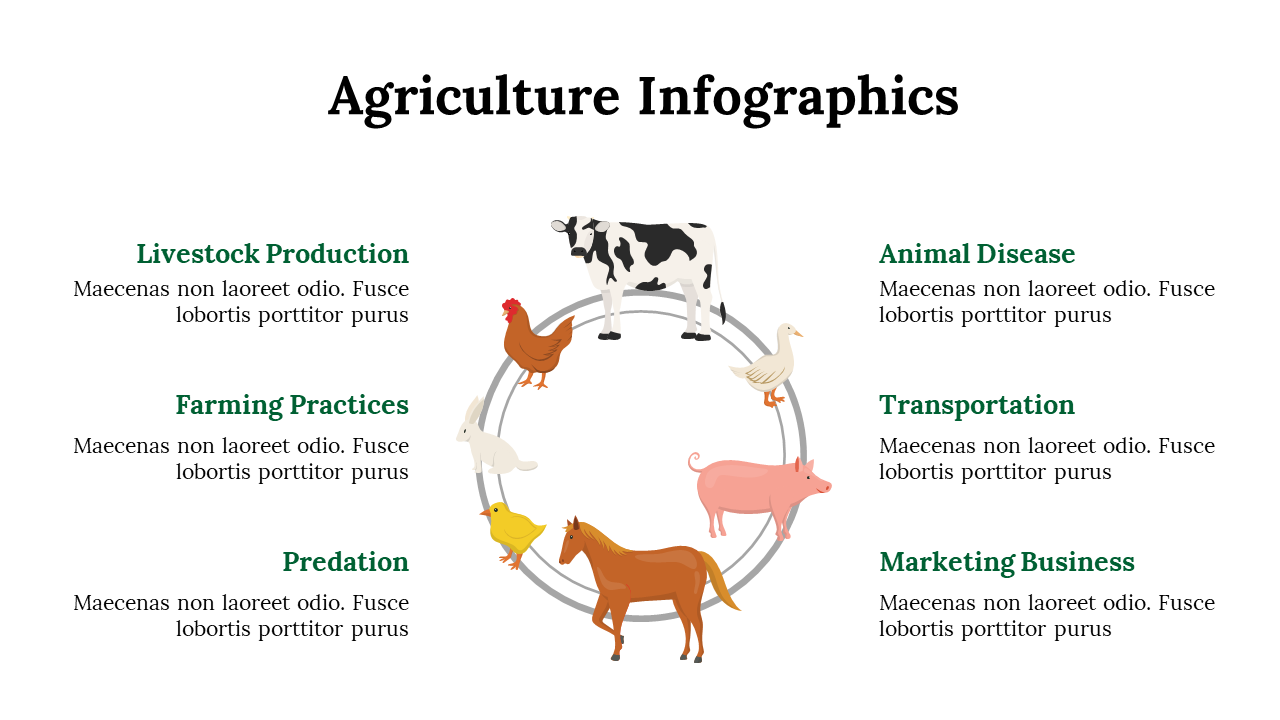 Agriculture Infographics

Livestock Production
Maecenas non laoreet odio. Fusce lobortis porttitor purus

Farming Practices
Maecenas non laoreet odio. Fusce lobortis porttitor purus

Predation
Maecenas non laoreet odio. Fusce lobortis porttitor purus

Animal Disease
Maecenas non laoreet odio. Fusce lobortis porttitor purus

Transportation
Maecenas non laoreet odio. Fusce lobortis porttitor purus

Marketing Business
Maecenas non laoreet odio. Fusce lobortis porttitor purus